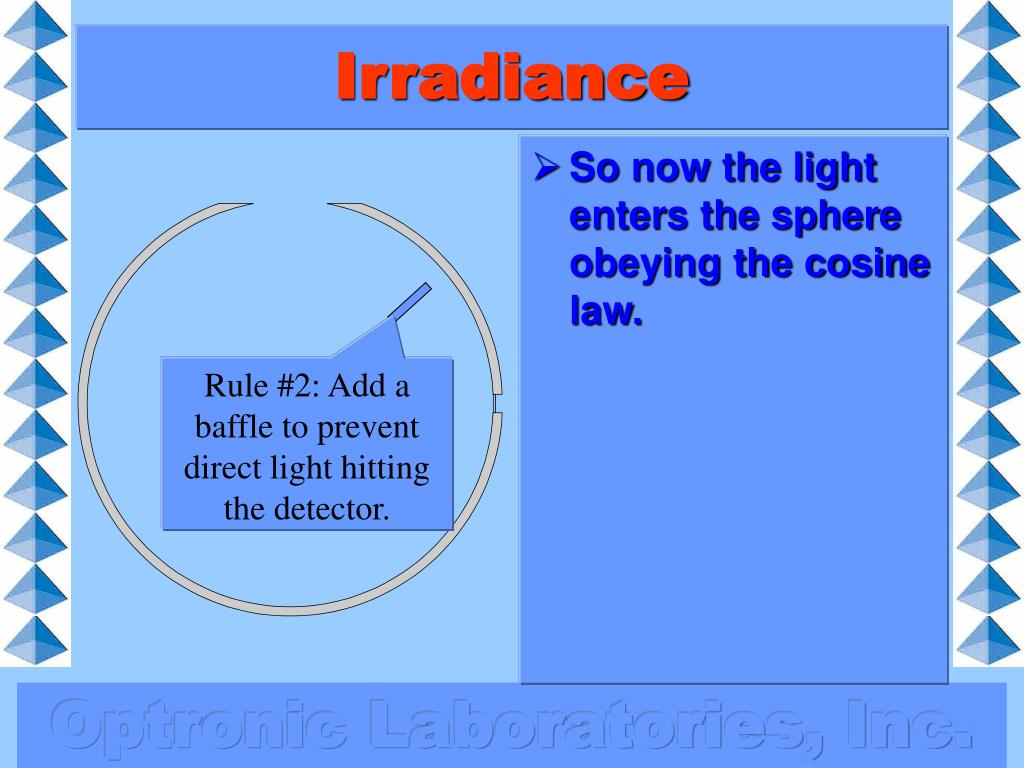 Irradiance

Rule #2: Add a baffle to prevent direct light hitting the detector.

➢ So now the light enters the sphere obeying the cosine law.

Optronic Laboratories, Inc.